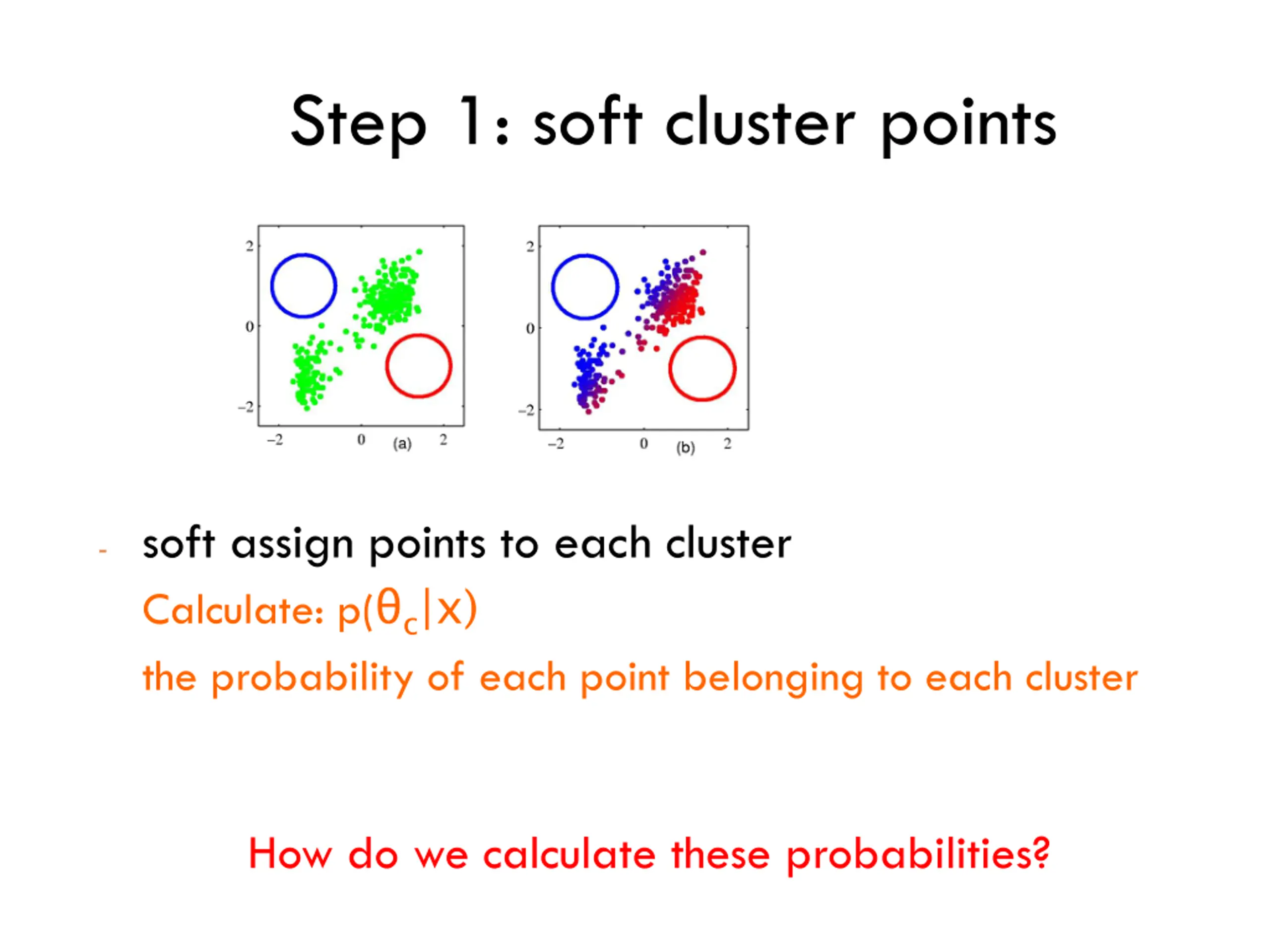 Step 1: soft cluster points

2
0
−2
−2
0
(a)
2

2
0
−2
−2
0
(b)
2

- soft assign points to each cluster

Calculate: $p(\theta_c|x)$

the probability of each point belonging to each cluster

How do we calculate these probabilities?